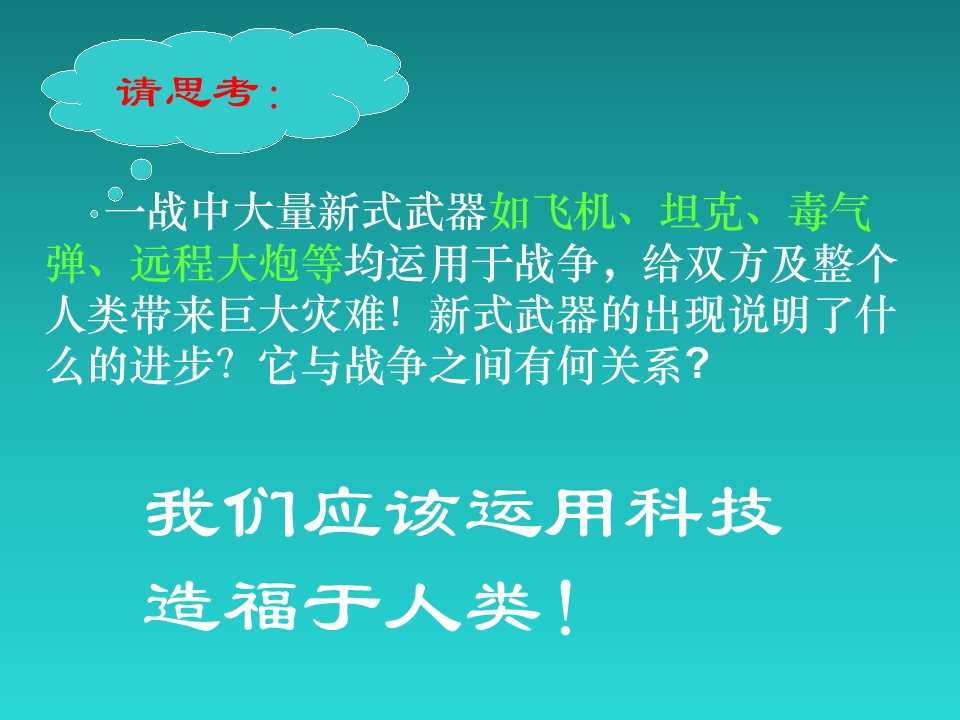 请思考：

一战中大量新式武器如飞机、坦克、毒气弹、远程大炮等均运用于战争，给双方及整个人类带来巨大灾难！新式武器的出现说明了什么的进步？它与战争之间有何关系？

我们应该运用科技造福于人类！